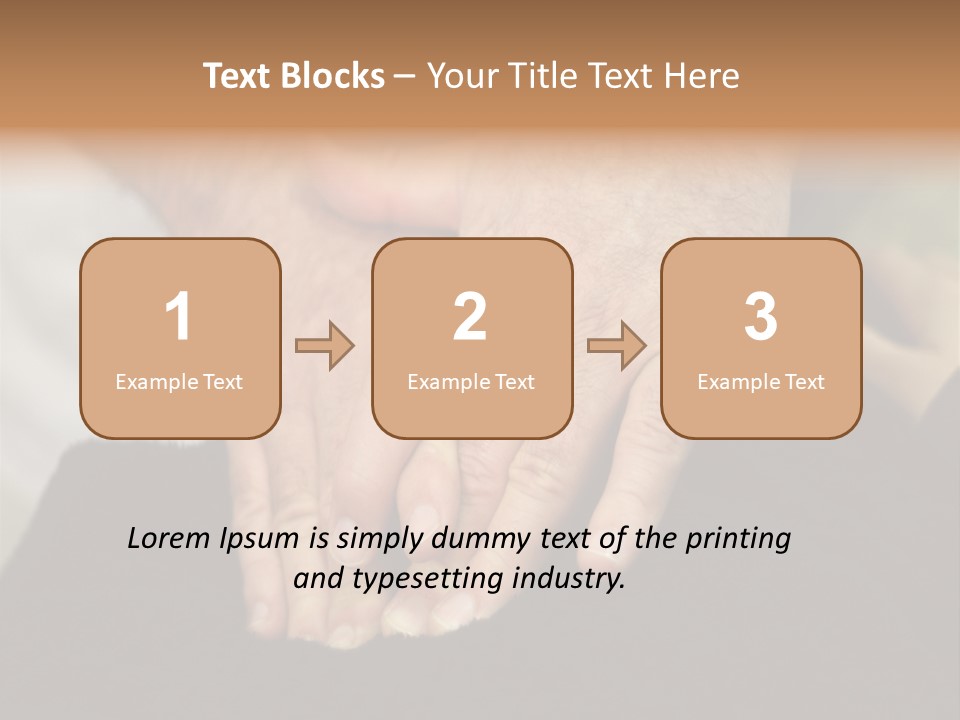 Text Blocks – Your Title Text Here

1
Example Text

2
Example Text

3
Example Text

Lorem Ipsum is simply dummy text of the printing and typesetting industry.